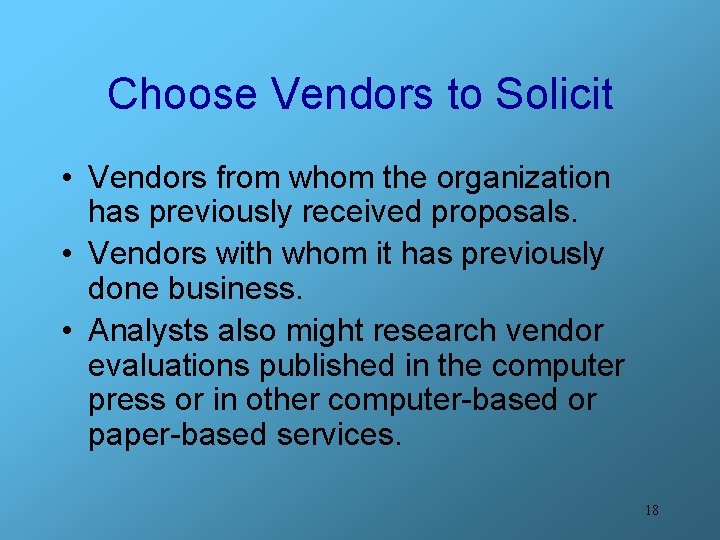 Choose Vendors to Solicit

• Vendors from whom the organization has previously received proposals.
• Vendors with whom it has previously done business.
• Analysts also might research vendor evaluations published in the computer press or in other computer-based or paper-based services.

18